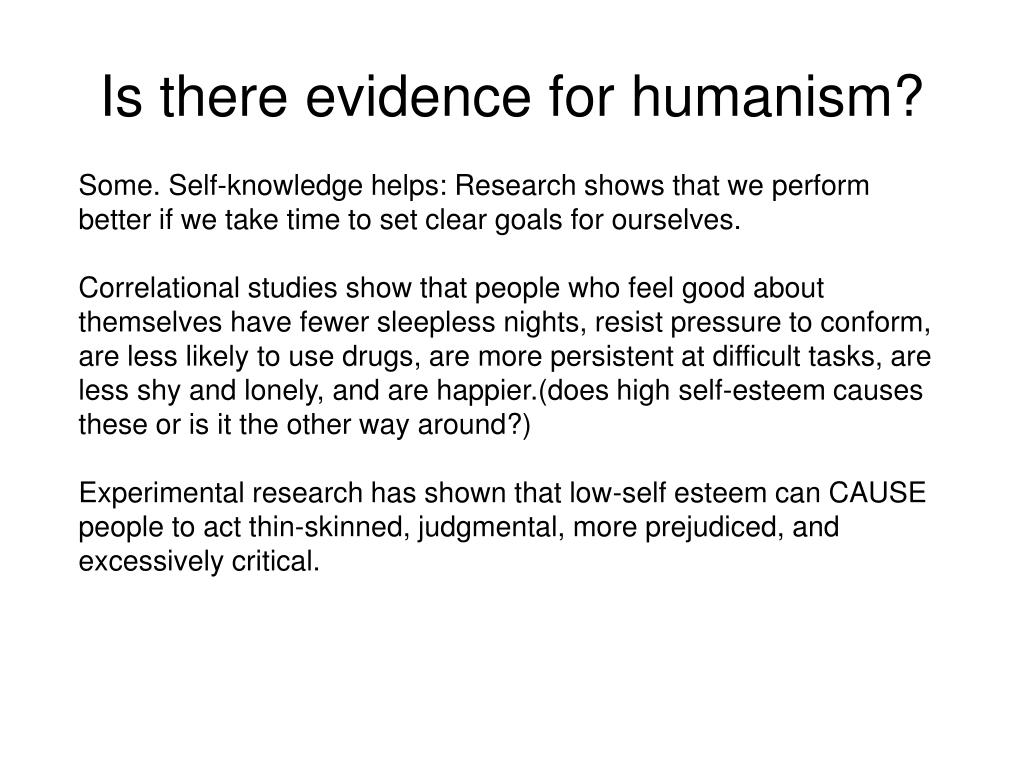 Is there evidence for humanism?

Some. Self-knowledge helps: Research shows that we perform better if we take time to set clear goals for ourselves.

Correlational studies show that people who feel good about themselves have fewer sleepless nights, resist pressure to conform, are less likely to use drugs, are more persistent at difficult tasks, are less shy and lonely, and are happier.(does high self-esteem causes these or is it the other way around?)

Experimental research has shown that low-self esteem can CAUSE people to act thin-skinned, judgmental, more prejudiced, and excessively critical.